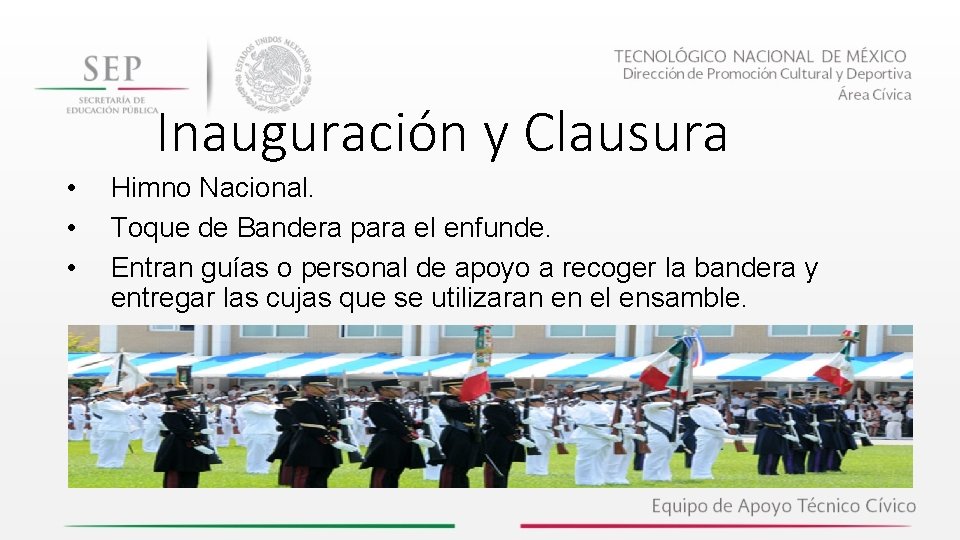 SEP
SECRETARÍA DE EDUCACIÓN PÚBLICA

ESTADOS UNIDOS MEXICANOS

TECNOLÓGICO NACIONAL DE MÉXICO
Dirección de Promoción Cultural y Deportiva
Área Cívica

Inauguración y Clausura

• Himno Nacional.
• Toque de Bandera para el enfunde.
• Entran guías o personal de apoyo a recoger la bandera y entregar las cujas que se utilizaran en el ensamble.

Equipo de Apoyo Técnico Cívico